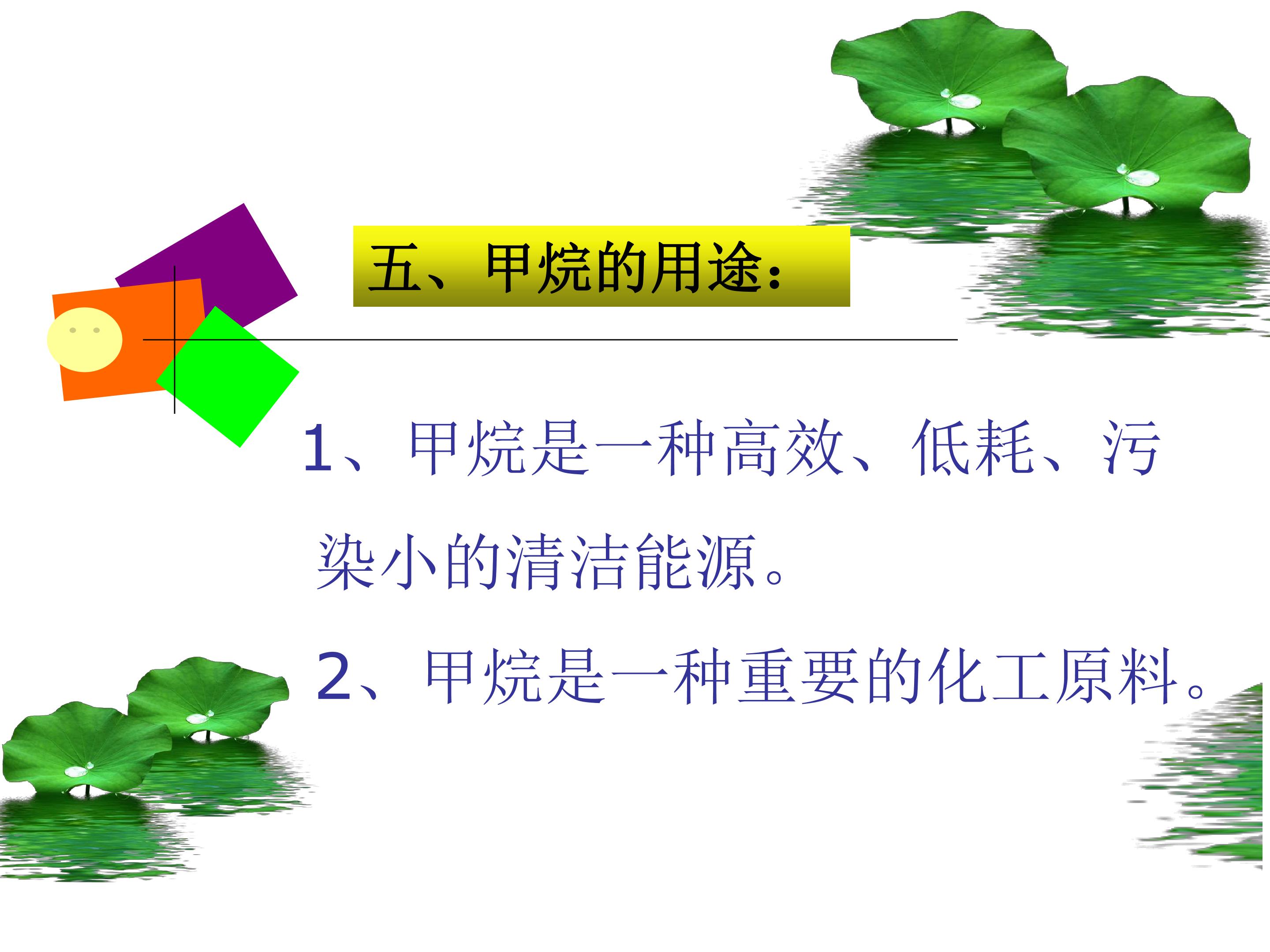 五、甲烷的用途：

1、甲烷是一种高效、低耗、污染小的清洁能源。

2、甲烷是一种重要的化工原料。